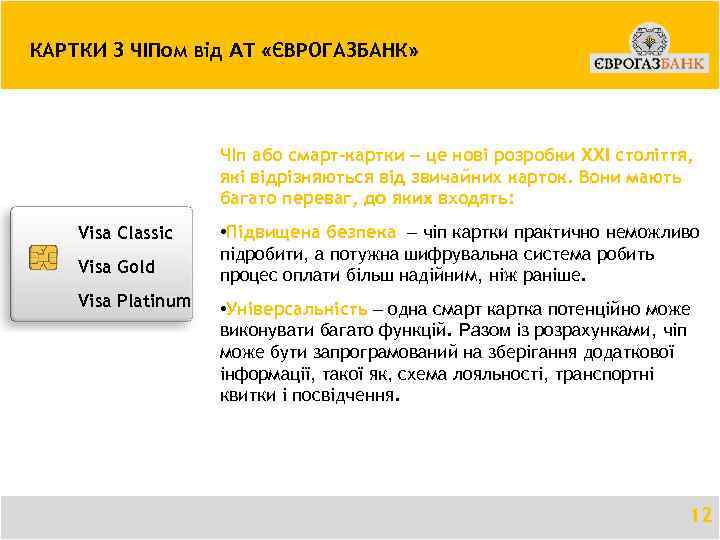 КАРТКИ З ЧІПом від АТ «ЄВРОГАЗБАНК»

ЄВРОГАЗБАНК

Visa Classic

Visa Gold

Visa Platinum

Чіп або смарт-картки – це нові розробки XXI століття, які відрізняються від звичайних карток. Вони мають багато переваг, до яких входять:

•Підвищена безпека – чіп картки практично неможливо підробити, а потужна шифрувальна система робить процес оплати більш надійним, ніж раніше.

•Універсальність – одна смарт картка потенційно може виконувати багато функцій. Разом із розрахунками, чіп може бути запрограмований на зберігання додаткової інформації, такої як, схема лояльності, транспортні квитки і посвідчення.

12